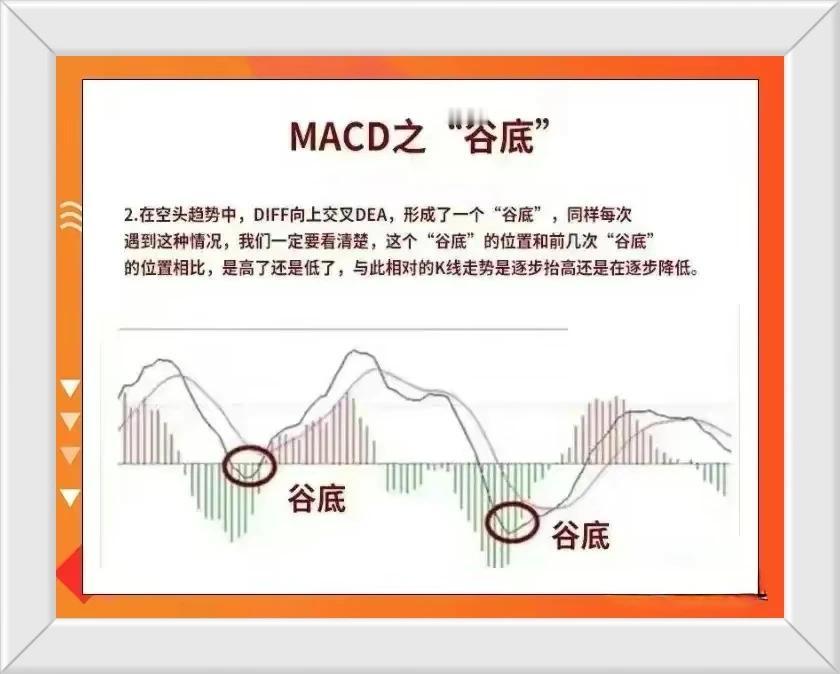 MACD之“谷底”

2.在空头趋势中，DIFF向上交叉DEA，形成了一个“谷底”，同样每次遇到这种情况，我们一定要看清楚，这个“谷底”的位置和前几次“谷底”的位置相比，是高了还是低了，与此相对的K线走势是逐步抬高还是在逐步降低。

谷底

谷底